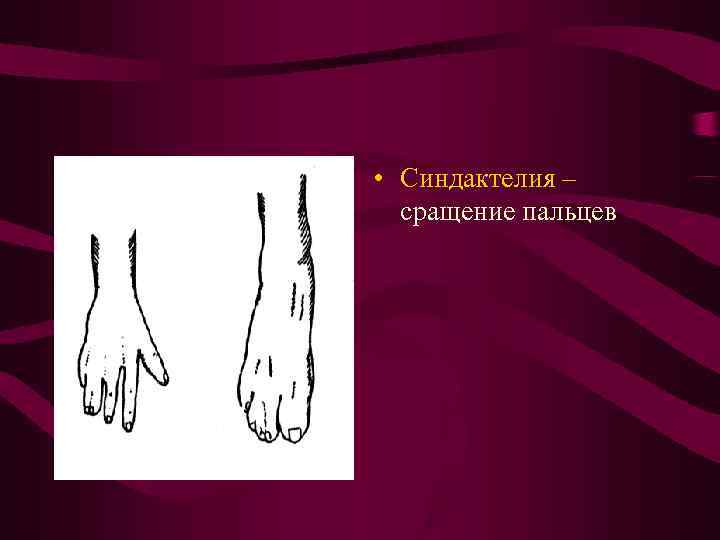 • Синдактелия – сращение пальцев